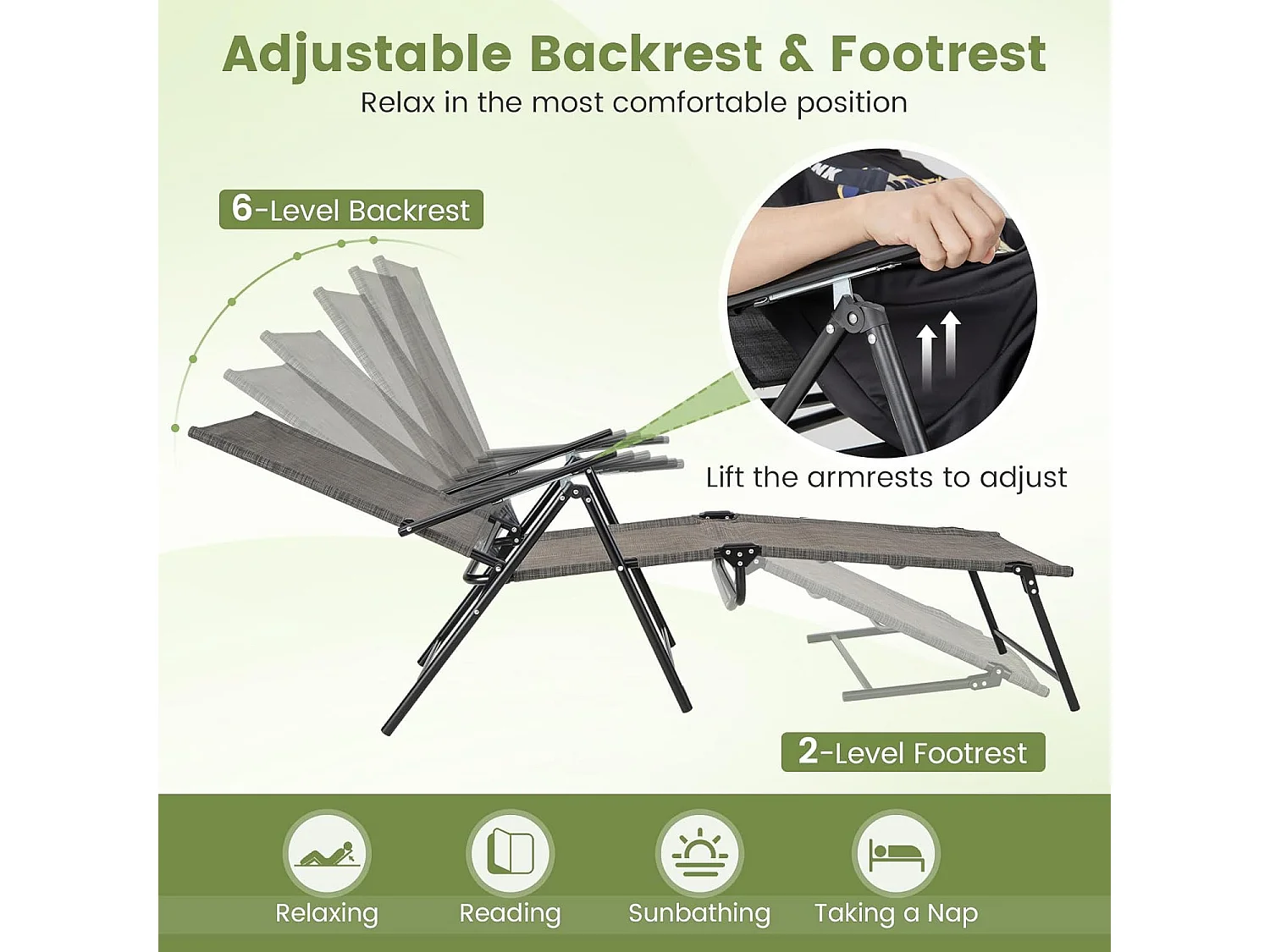 Adjustable Backrest & Footrest
Relax in the most comfortable position

6-Level Backrest

Lift the armrests to adjust

2-Level Footrest

Relaxing
Reading
Sunbathing
Taking a Nap